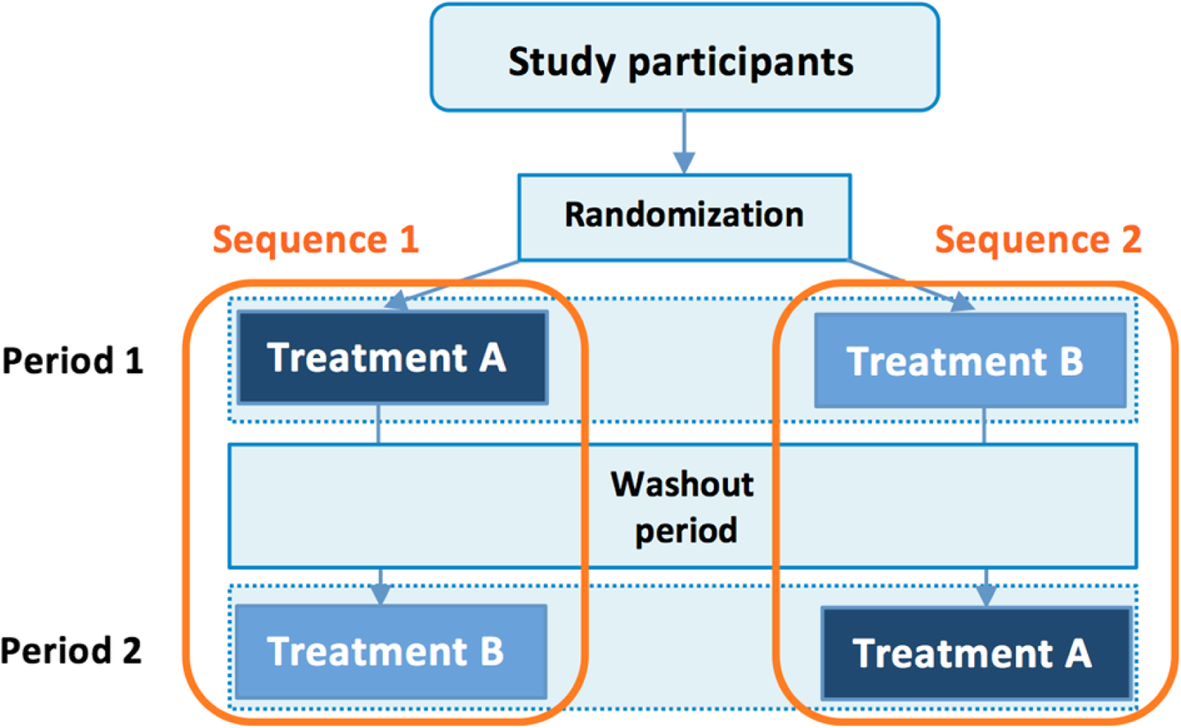 Study participants

Randomization

Sequence 1

Sequence 2

Period 1

Treatment A

Treatment B

Washout period

Period 2

Treatment B

Treatment A